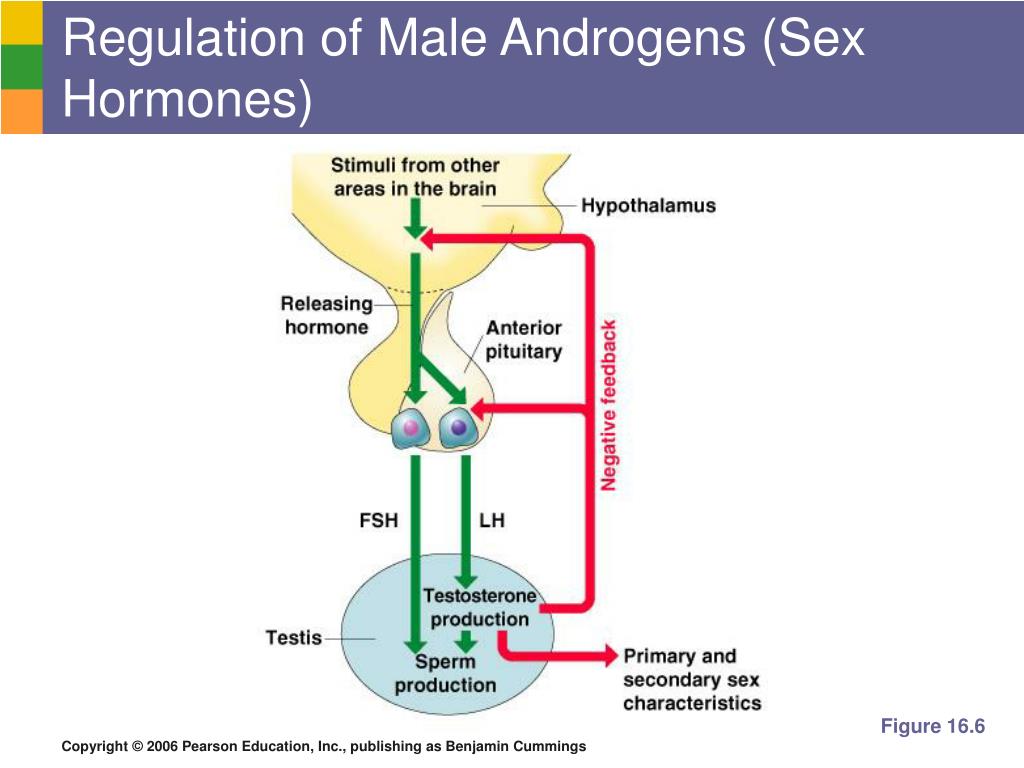 Regulation of Male Androgens (Sex Hormones)

Stimuli from other areas in the brain

Hypothalamus

Releasing hormone

Anterior pituitary

Negative feedback

FSH

LH

Testosterone production

Testis

Sperm production

Primary and secondary sex characteristics

Figure 16.6

Copyright © 2006 Pearson Education, Inc., publishing as Benjamin Cummings